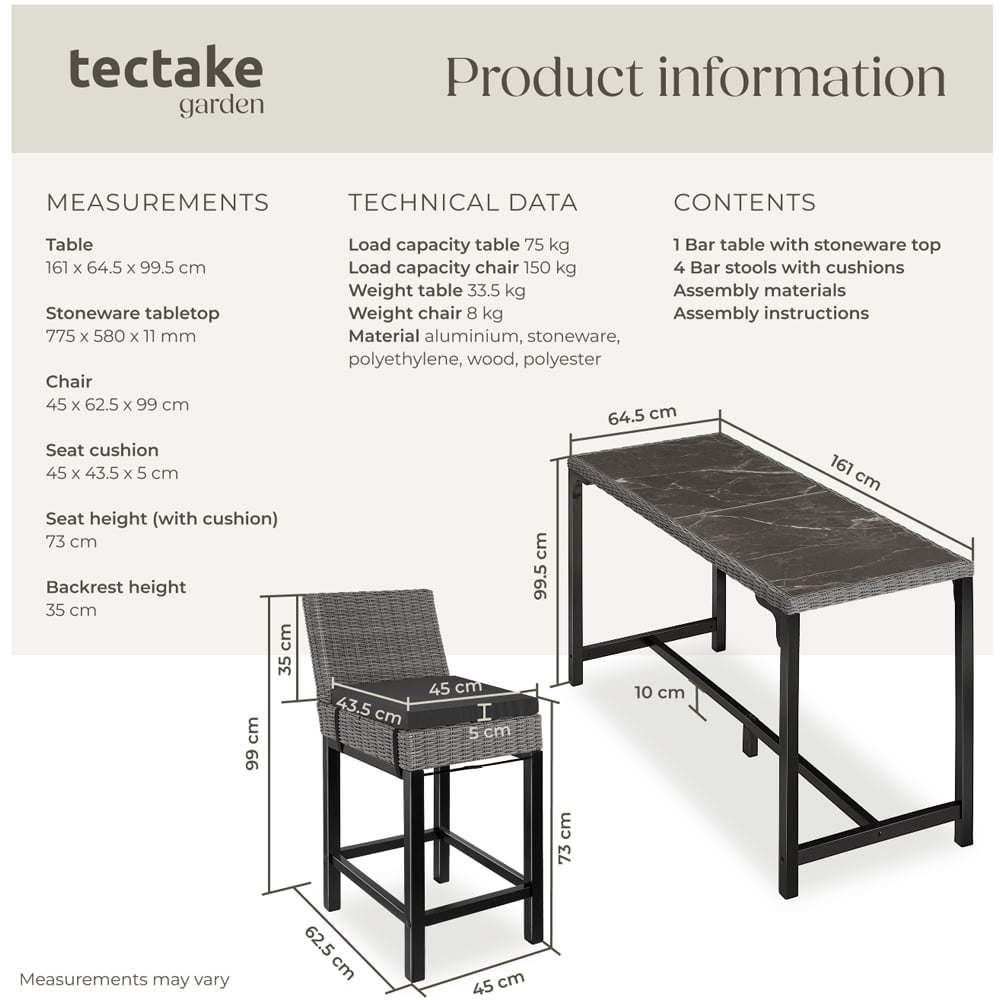 tectake
garden

Product information

MEASUREMENTS

Table
161 x 64.5 x 99.5 cm

Stoneware tabletop
775 x 580 x 11 mm

Chair
45 x 62.5 x 99 cm

Seat cushion
45 x 43.5 x 5 cm

Seat height (with cushion)
73 cm

Backrest height
35 cm

TECHNICAL DATA

Load capacity table 75 kg
Load capacity chair 150 kg
Weight table 33.5 kg
Weight chair 8 kg
Material aluminium, stoneware, polyethylene, wood, polyester

CONTENTS

1 Bar table with stoneware top
4 Bar stools with cushions
Assembly materials
Assembly instructions

64.5 cm
161 cm
99.5 cm
10 cm
35 cm
45 cm
43.5 cm
5 cm
99 cm
73 cm
62.5 cm
45 cm

Measurements may vary